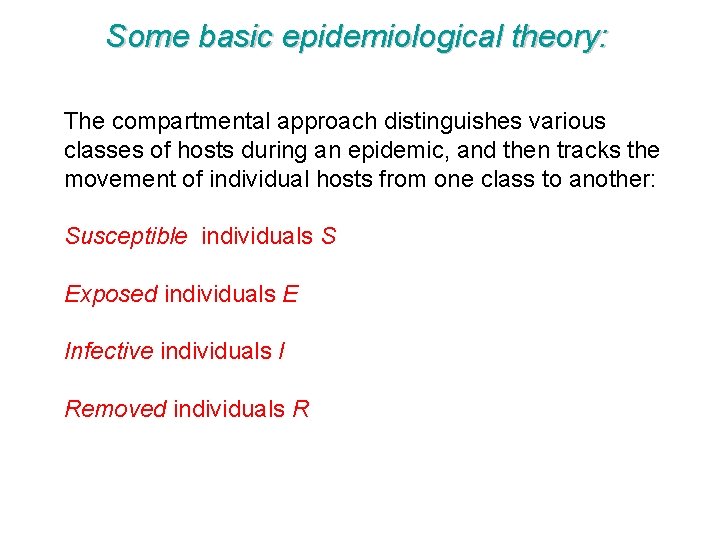 Some basic epidemiological theory:

The compartmental approach distinguishes various classes of hosts during an epidemic, and then tracks the movement of individual hosts from one class to another:

Susceptible individuals S

Exposed individuals E

Infective individuals I

Removed individuals R